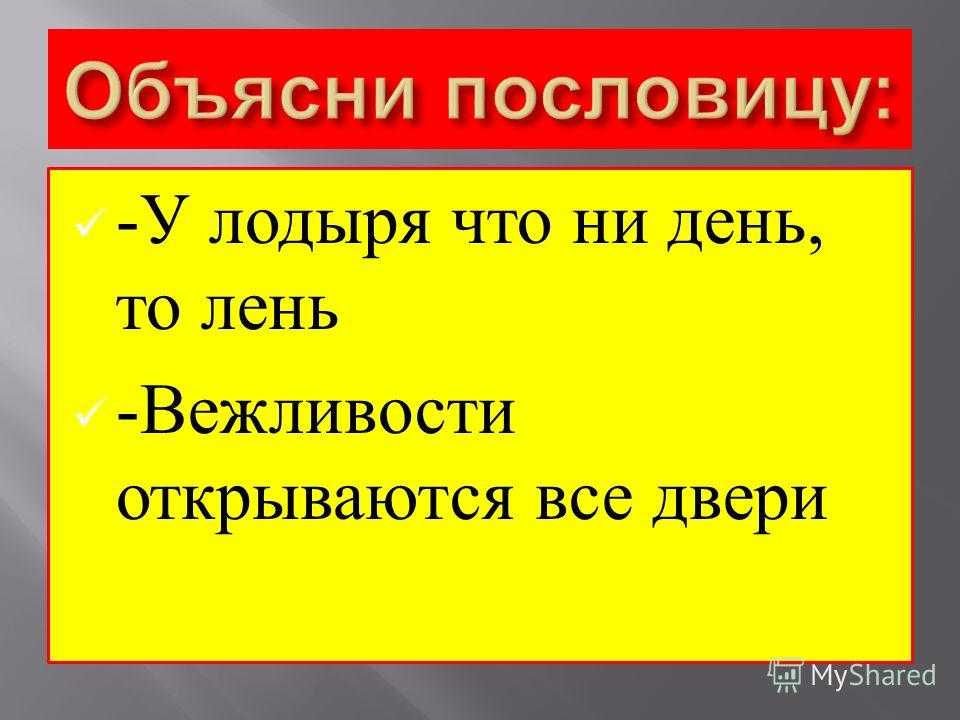 Объясни пословицу:

✓ -У лодыря что ни день, то лень

✓ -Вежливости открываются все двери

MyShared